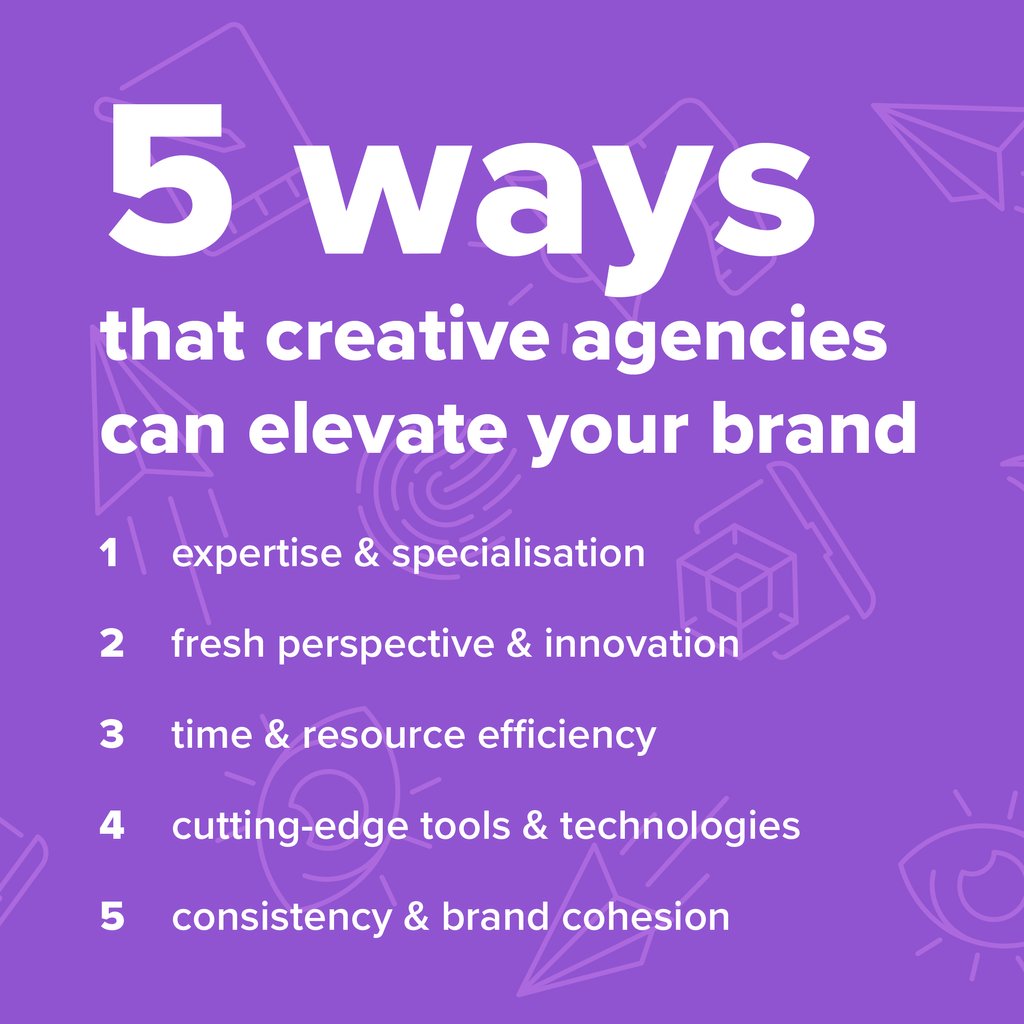 5 ways
that creative agencies can elevate your brand

1 expertise & specialisation

2 fresh perspective & innovation

3 time & resource efficiency

4 cutting-edge tools & technologies

5 consistency & brand cohesion